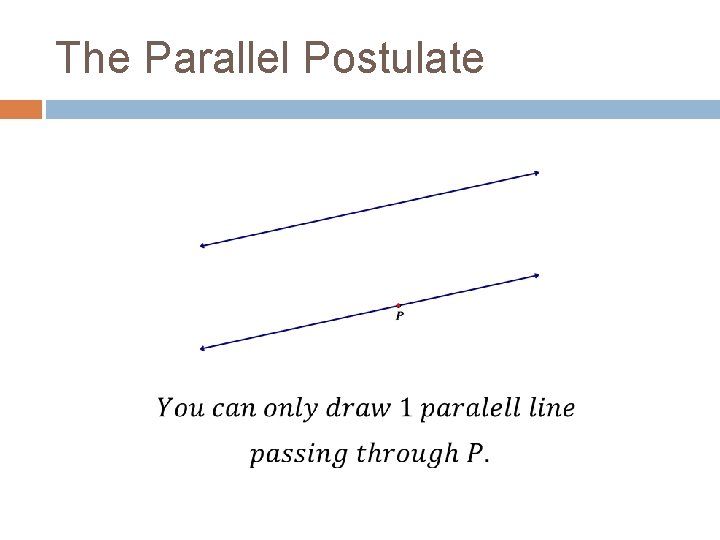 The Parallel Postulate

P

You can only draw 1 paralell line passing through P.